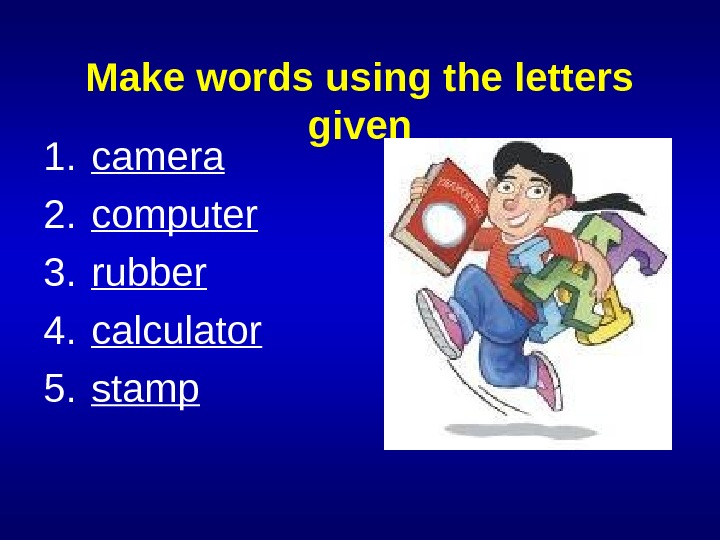 Make words using the letters given

1. camera
2. computer
3. rubber
4. calculator
5. stamp